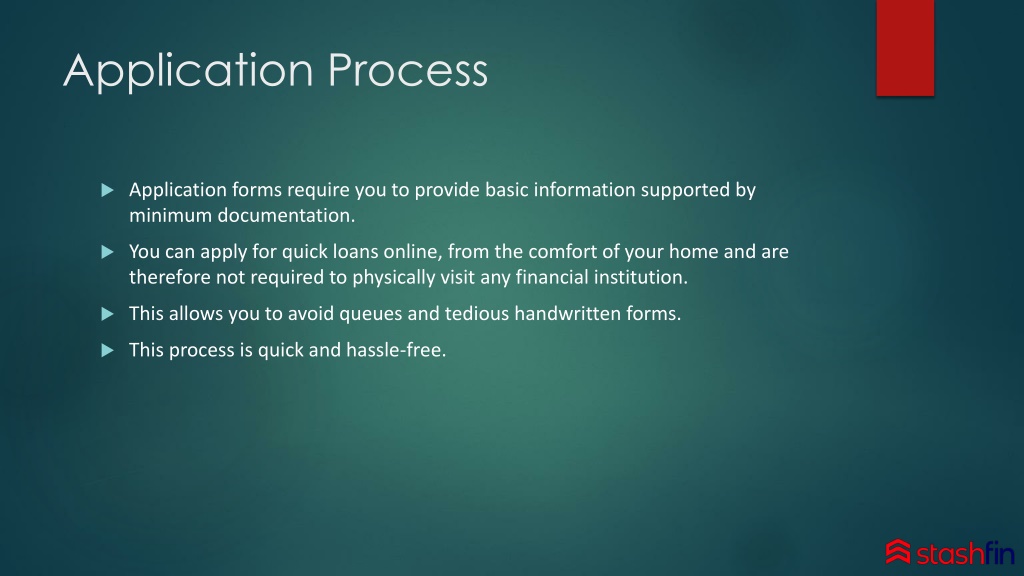 Application Process

Application forms require you to provide basic information supported by minimum documentation.

You can apply for quick loans online, from the comfort of your home and are therefore not required to physically visit any financial institution.

This allows you to avoid queues and tedious handwritten forms.

This process is quick and hassle-free.

stashfin